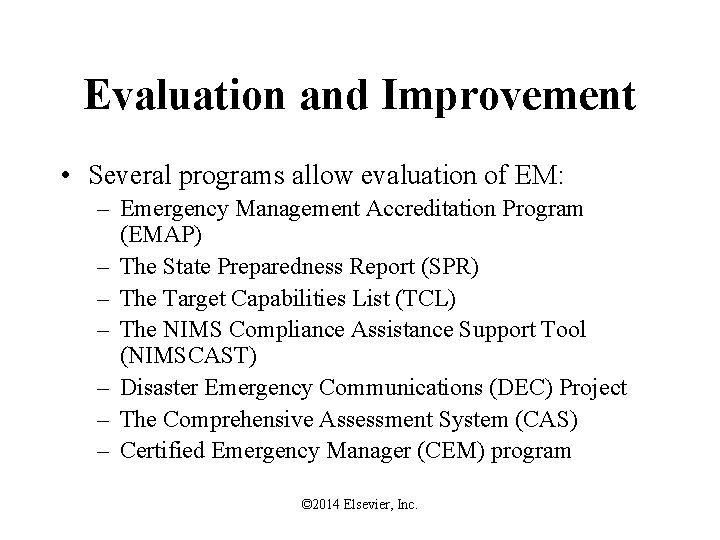 Evaluation and Improvement

• Several programs allow evaluation of EM:
– Emergency Management Accreditation Program (EMAP)
– The State Preparedness Report (SPR)
– The Target Capabilities List (TCL)
– The NIMS Compliance Assistance Support Tool (NIMSCAST)
– Disaster Emergency Communications (DEC) Project
– The Comprehensive Assessment System (CAS)
– Certified Emergency Manager (CEM) program

©2014 Elsevier, Inc.